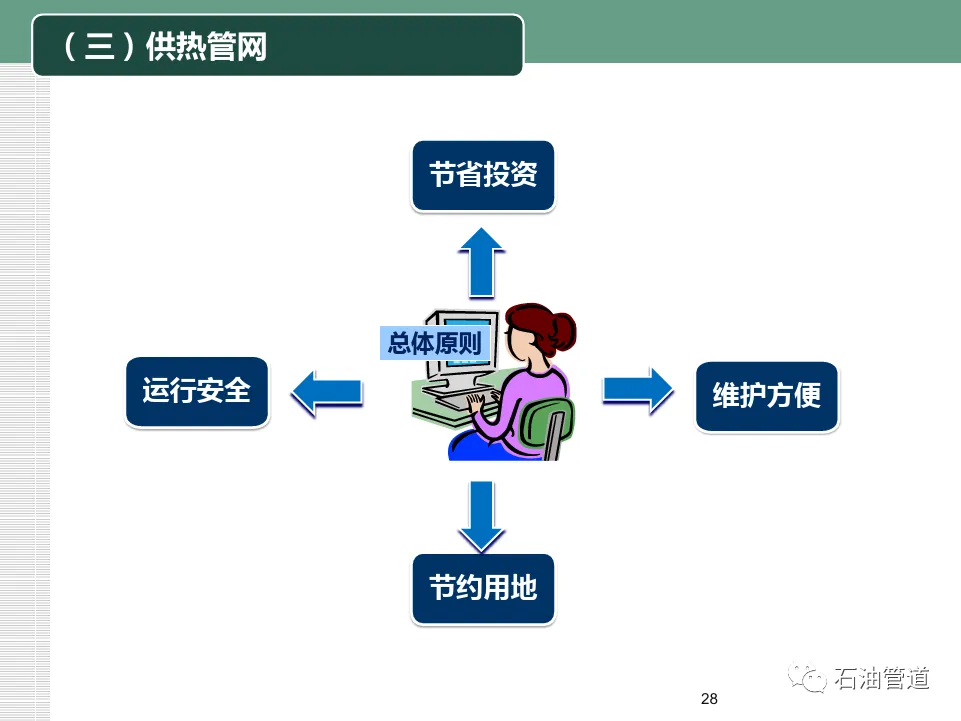 （三）供热管网

节省投资

总体原则

运行安全

维护方便

节约用地

石油管道

28